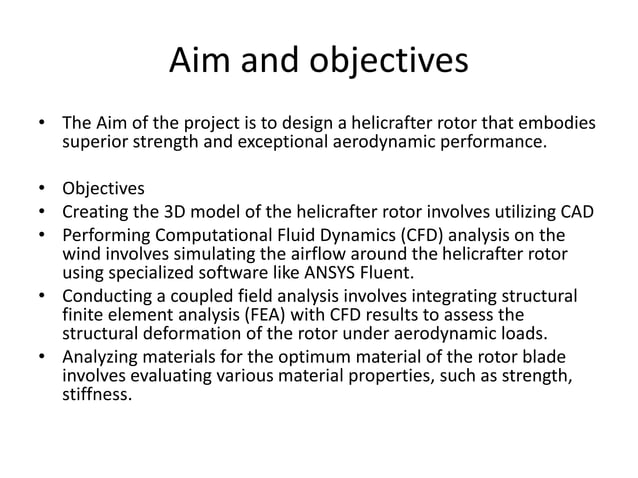 Aim and objectives

• The Aim of the project is to design a helicrafter rotor that embodies superior strength and exceptional aerodynamic performance.

• Objectives
• Creating the 3D model of the helicrafter rotor involves utilizing CAD
• Performing Computational Fluid Dynamics (CFD) analysis on the wind involves simulating the airflow around the helicrafter rotor using specialized software like ANSYS Fluent.
• Conducting a coupled field analysis involves integrating structural finite element analysis (FEA) with CFD results to assess the structural deformation of the rotor under aerodynamic loads.
• Analyzing materials for the optimum material of the rotor blade involves evaluating various material properties, such as strength, stiffness.